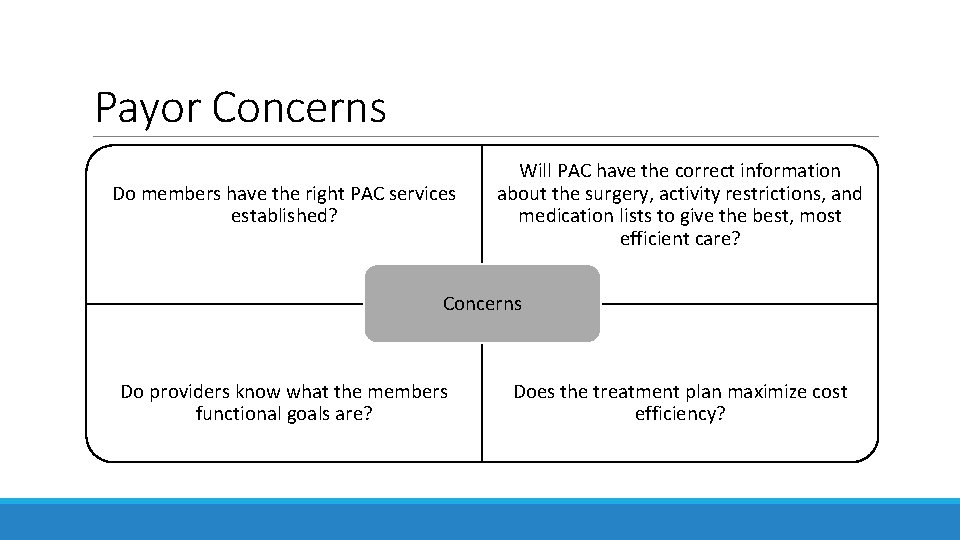 Payor Concerns

Do members have the right PAC services established?

Will PAC have the correct information about the surgery, activity restrictions, and medication lists to give the best, most efficient care?

Concerns

Do providers know what the members functional goals are?

Does the treatment plan maximize cost efficiency?